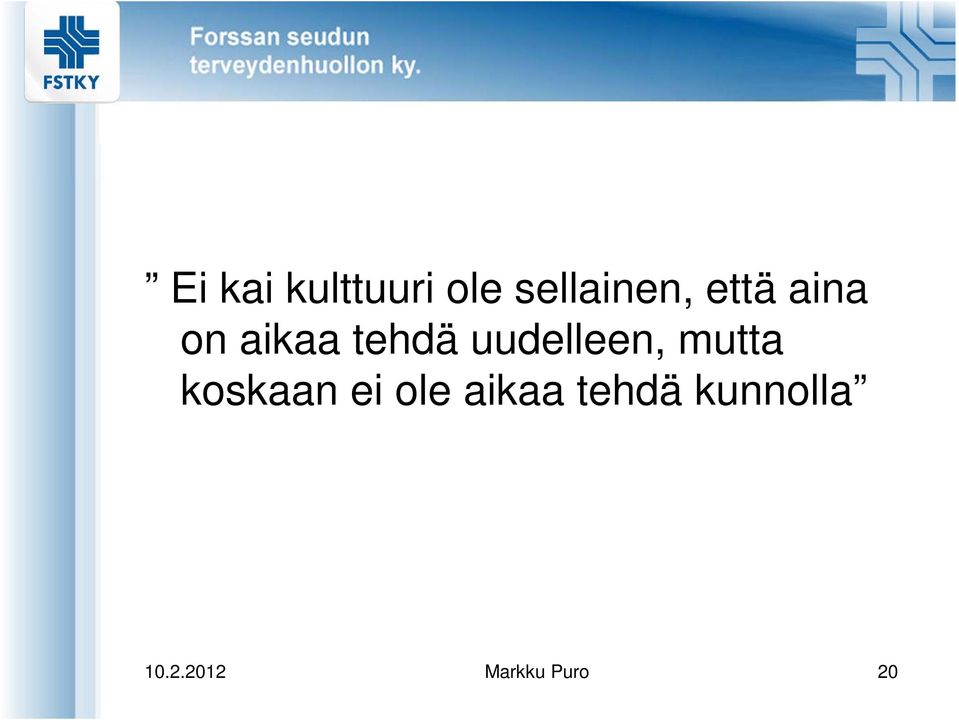 FSTKY

Forssan seudun terveydenhuollon ky.

” Ei kai kulttuuri ole sellainen, että aina on aikaa tehdä uudelleen, mutta koskaan ei ole aikaa tehdä kunnolla”

10.2.2012

Markku Puro

20